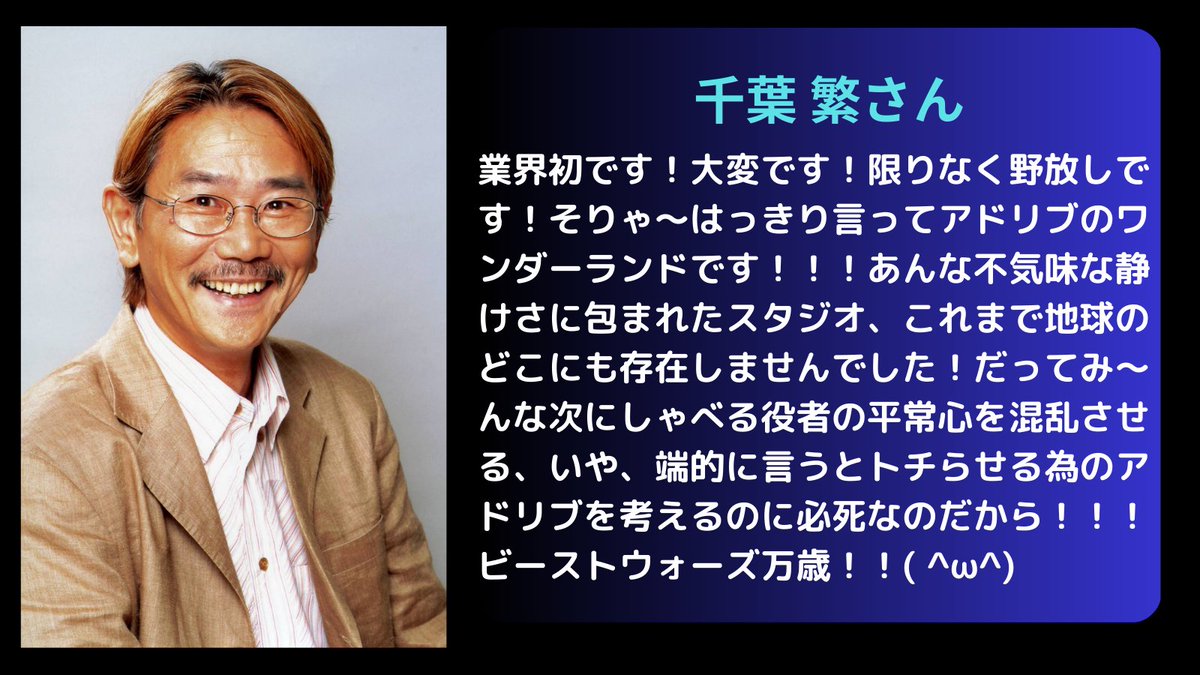 千葉 繁さん

業界初です！大変です！限りなく野放しです！そりゃ〜はっきり言ってアドリブのワンダーランドです！！！あんな不気味な静けさに包まれたスタジオ、これまで地球のどこにも存在しませんでした！だってみ〜んな次にしゃべる役者の平常心を混乱させる、いや、端的に言うとトチらせる為のアドリブを考えるのに必死なのだから！！！ビーストウォーズ万歳！！( ^ω^)